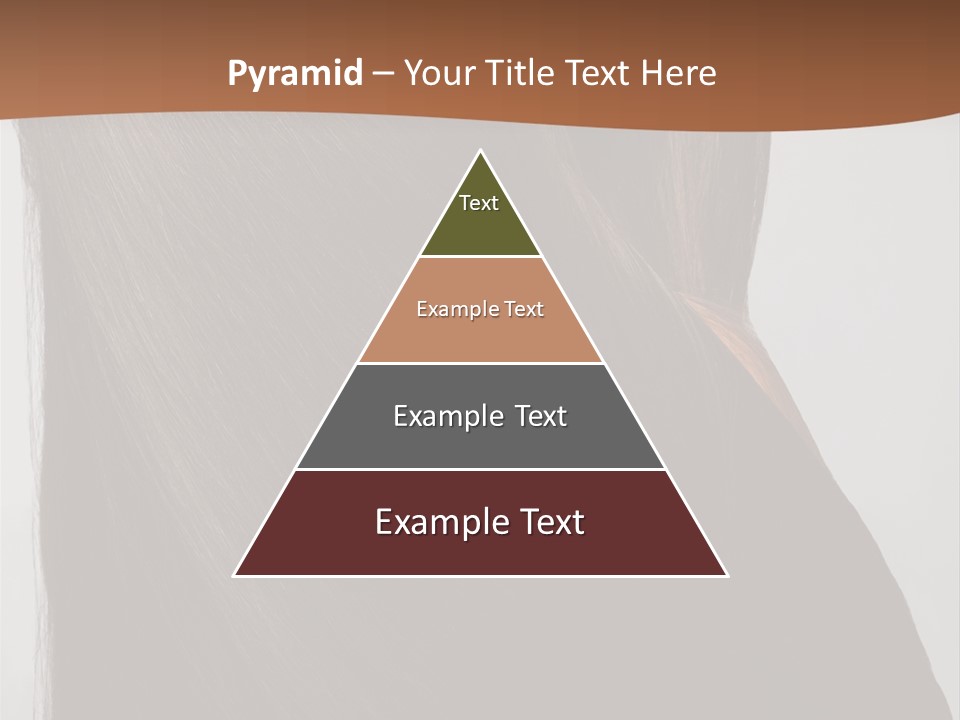 Pyramid – Your Title Text Here

Text

Example Text

Example Text

Example Text